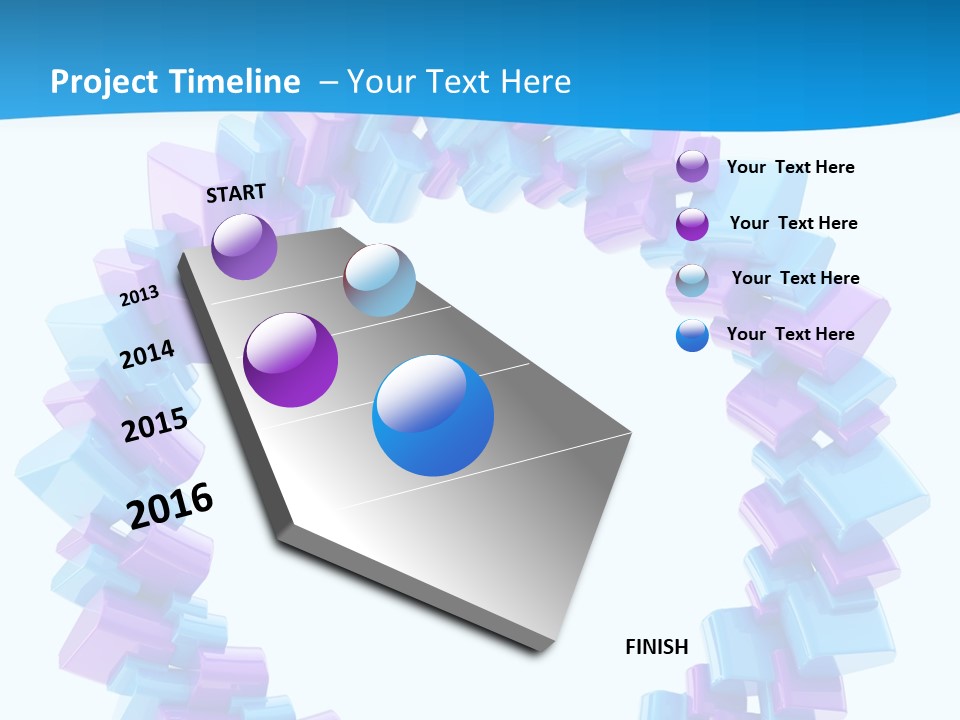 Project Timeline – Your Text Here

START

2013

2014

2015

2016

Your Text Here

Your Text Here

Your Text Here

Your Text Here

FINISH